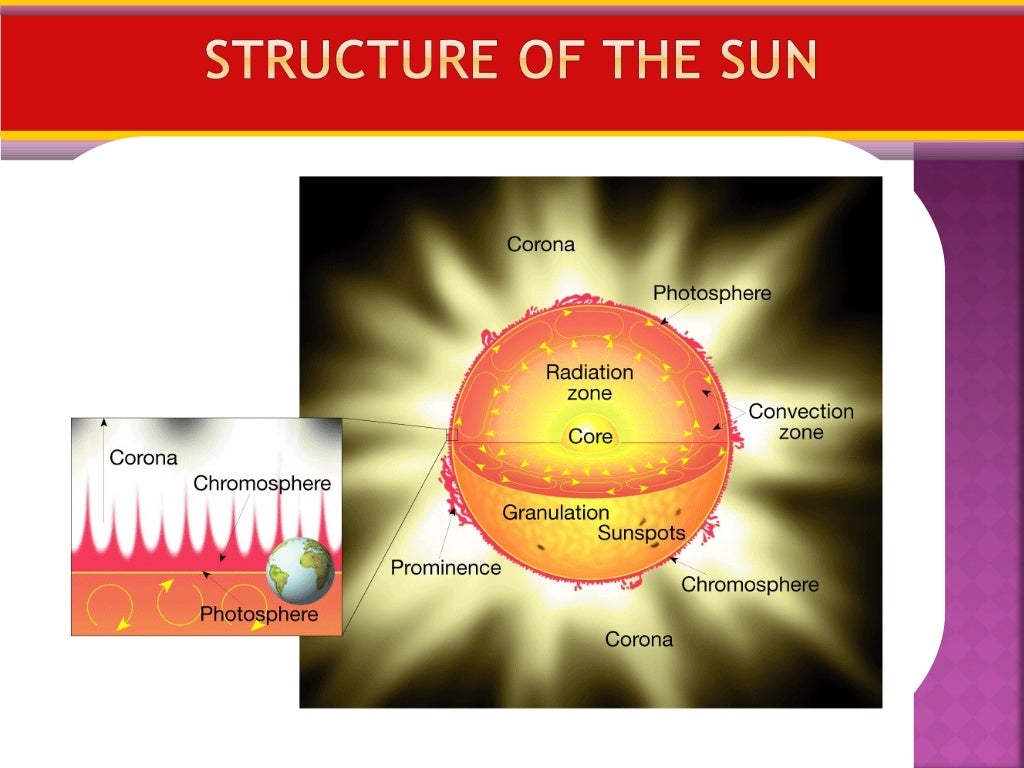 STRUCTURE OF THE SUN

Corona

Photosphere

Radiation zone

Convection zone

Core

Granulation

Sunspots

Prominence

Chromosphere

Corona

Corona

Chromosphere

Photosphere